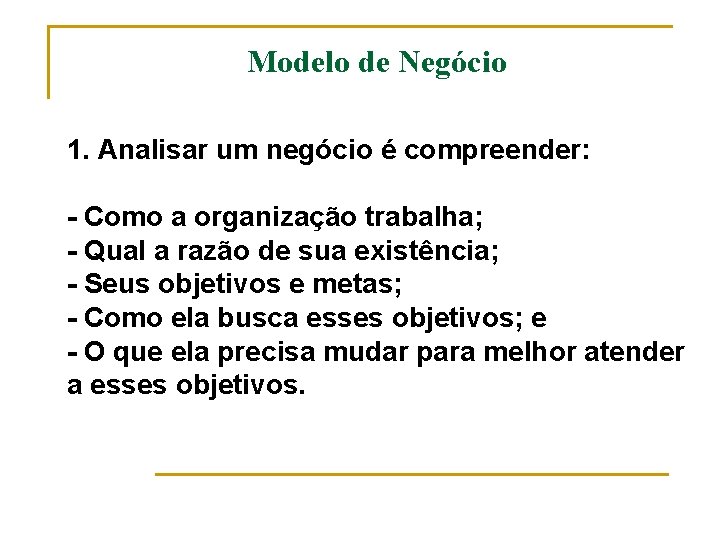 Modelo de Negócio

1. Analisar um negócio é compreender:

- Como a organização trabalha;
- Qual a razão de sua existência;
- Seus objetivos e metas;
- Como ela busca esses objetivos; e
- O que ela precisa mudar para melhor atender a esses objetivos.